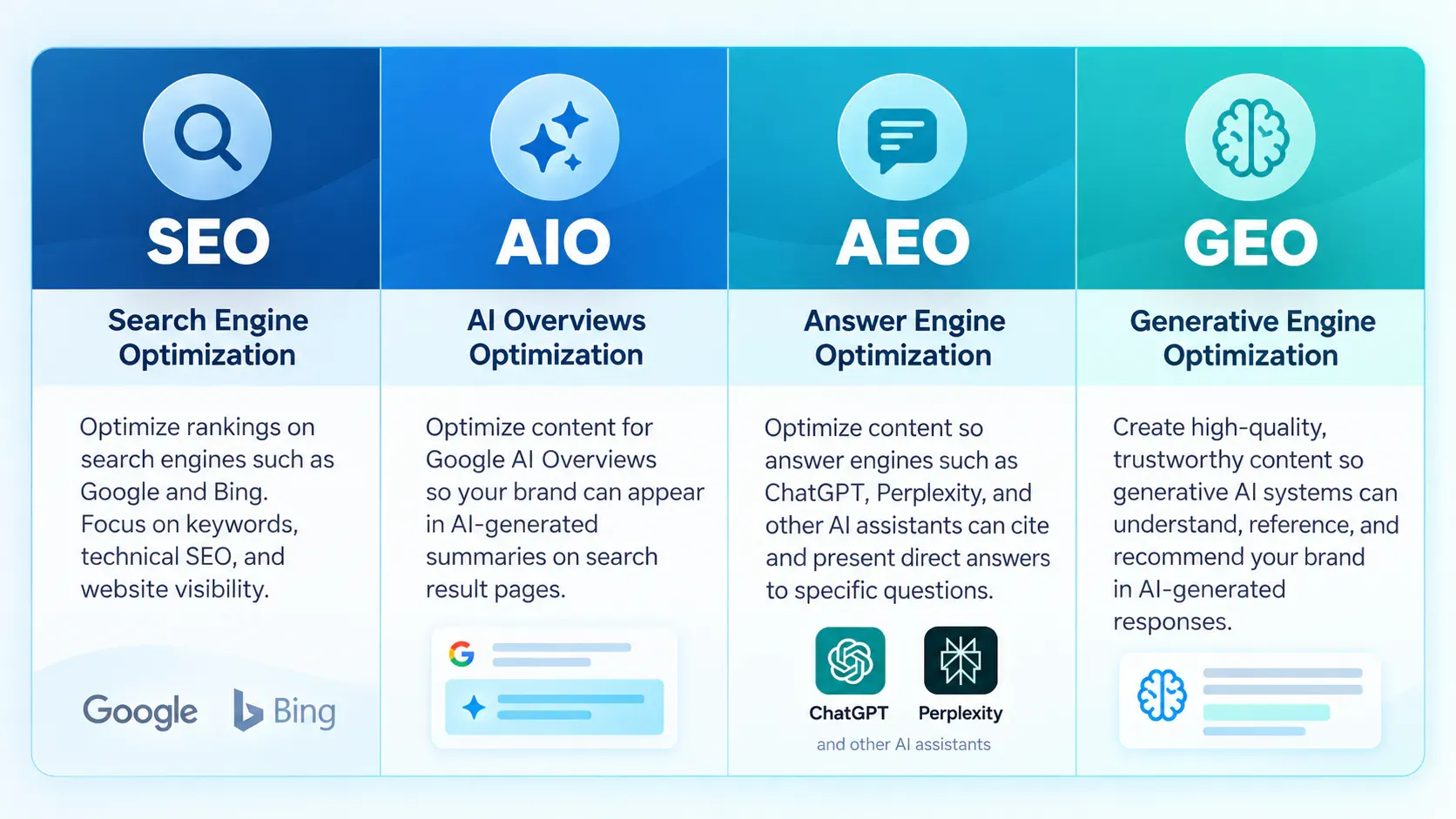 SEO

Search Engine Optimization

Optimize rankings on search engines such as Google and Bing. Focus on keywords, technical SEO, and website visibility.

Google Bing

AIO

AI Overviews Optimization

Optimize content for Google AI Overviews so your brand can appear in AI-generated summaries on search result pages.

G

AEO

Answer Engine Optimization

Optimize content so answer engines such as ChatGPT, Perplexity, and other AI assistants can cite and present direct answers to specific questions.

ChatGPT Perplexity

and other AI assistants

GEO

Generative Engine Optimization

Create high-quality, trustworthy content so generative AI systems can understand, reference, and recommend your brand in AI-generated responses.